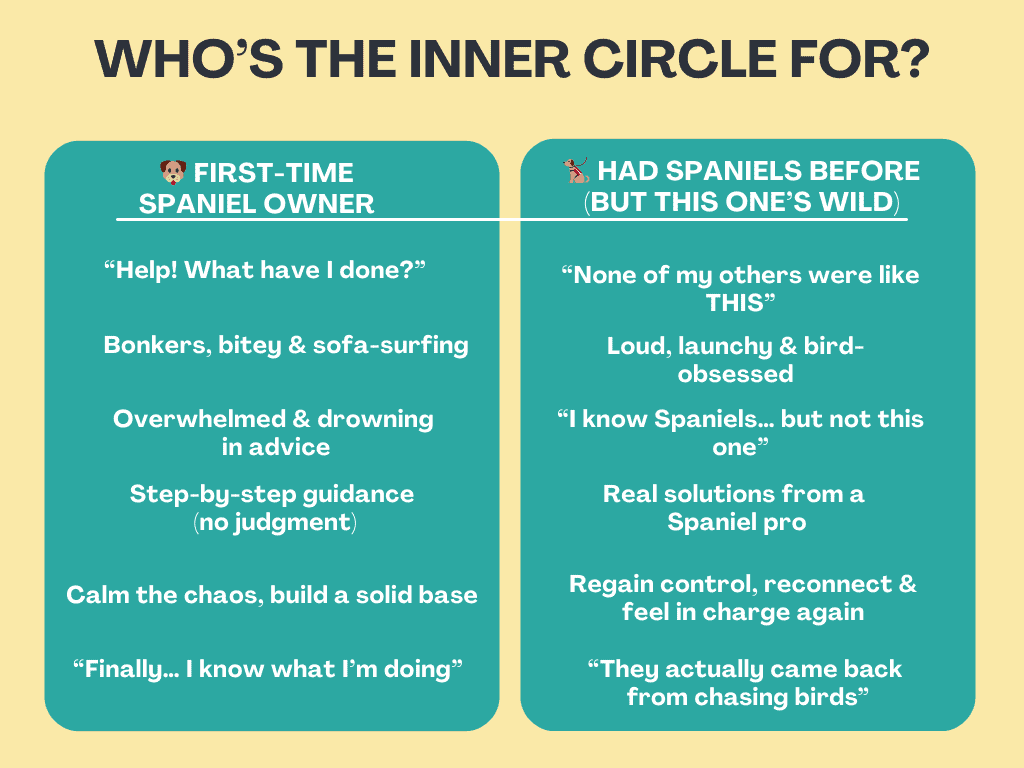 WHO'S THE INNER CIRCLE FOR?

🐶 FIRST-TIME SPANIEL OWNER

"Help! What have I done?"

Bonkers, bitey & sofa-surfing

Overwhelmed & drowning in advice

Step-by-step guidance (no judgment)

Calm the chaos, build a solid base

"Finally… I know what I'm doing"

🐕‍🦺 HAD SPANIELS BEFORE (BUT THIS ONE'S WILD)

"None of my others were like THIS"

Loud, launchy & bird-obsessed

"I know Spaniels… but not this one"

Real solutions from a Spaniel pro

Regain control, reconnect & feel in charge again

"They actually came back from chasing birds"